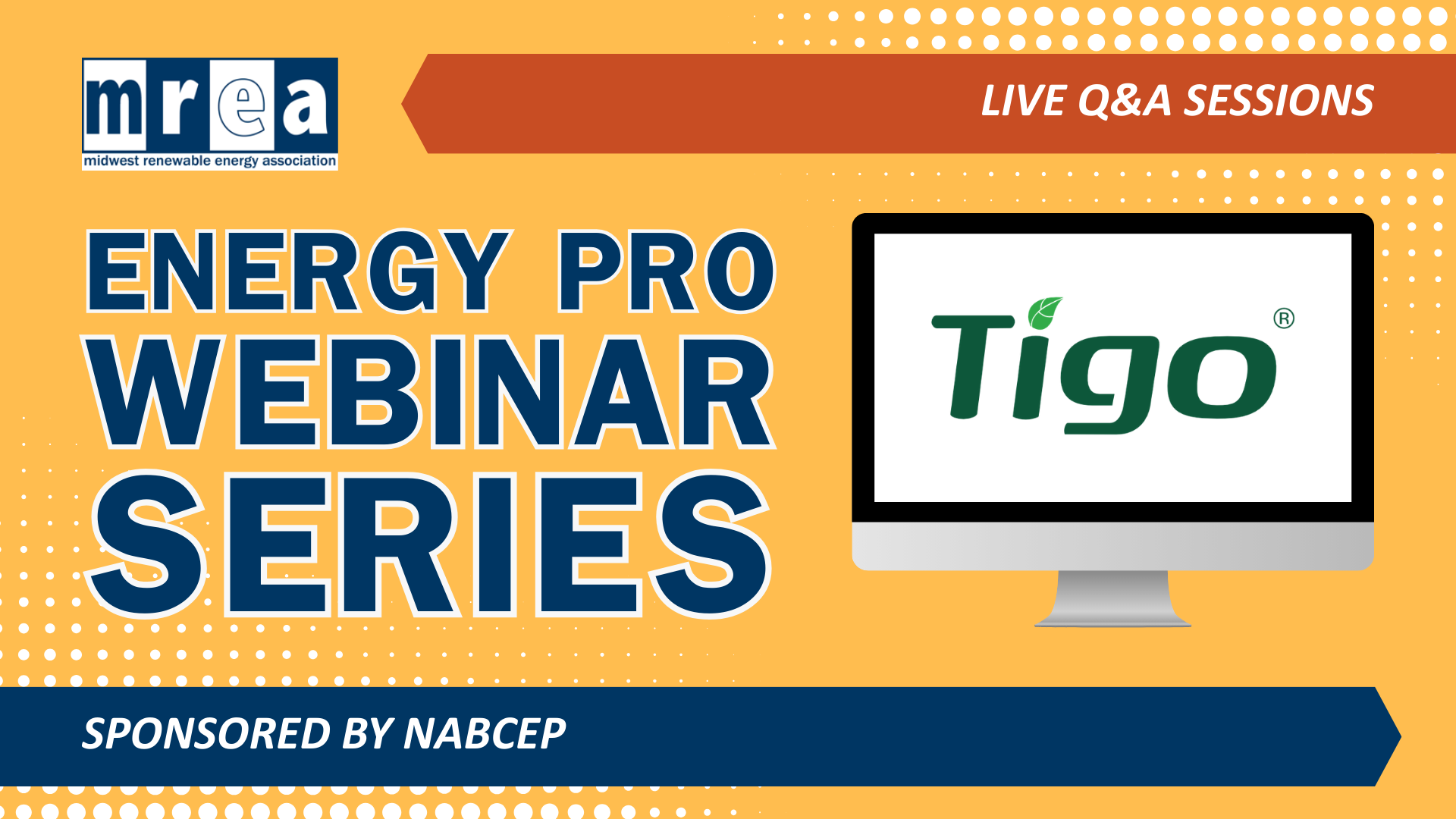 mrea
midwest renewable energy association

LIVE Q&A SESSIONS

ENERGY PRO
WEBINAR
SERIES

Tigo®

SPONSORED BY NABCEP